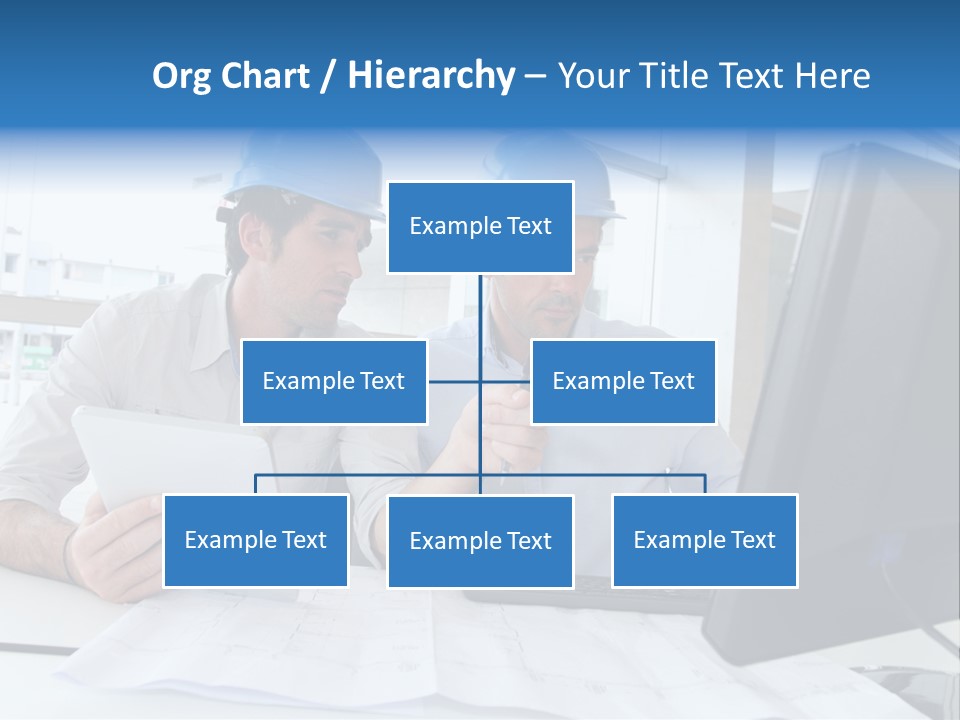 Org Chart / Hierarchy – Your Title Text Here

Example Text

Example Text

Example Text

Example Text

Example Text

Example Text